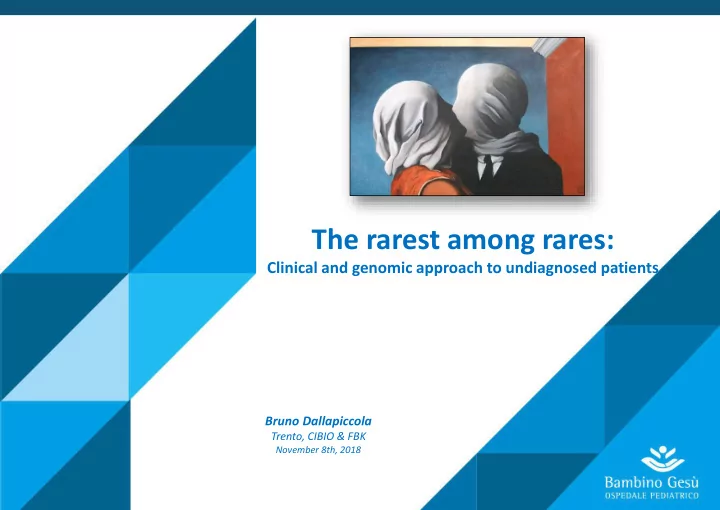 The rarest among rares:
Clinical and genomic approach to undiagnosed patients

Bruno Dallapiccola
Trento, CIBIO & FBK
November 8th, 2018

Bambino Gesù
OSPEDALE PEDIATRICO